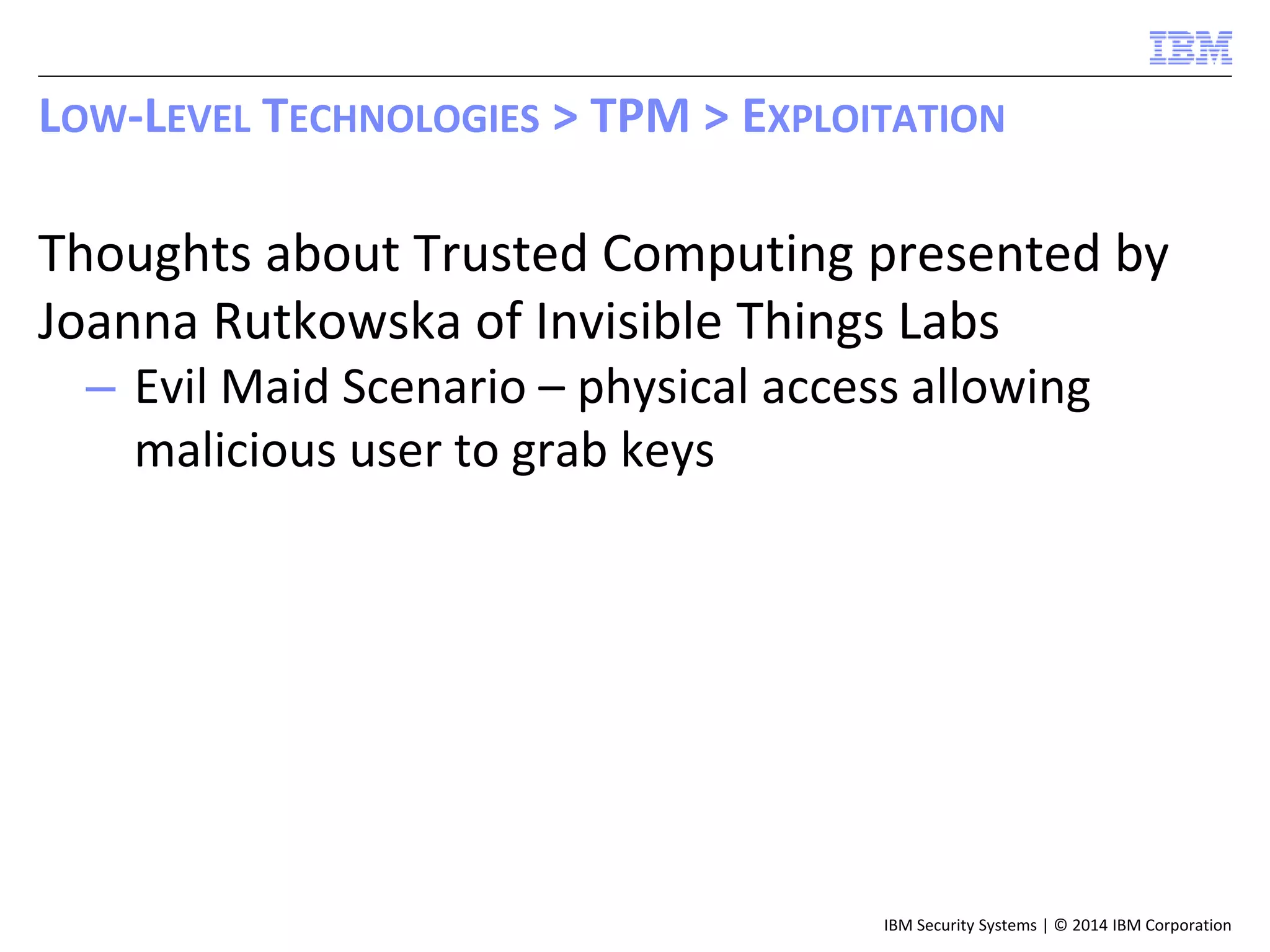 IBM

LOW-LEVEL TECHNOLOGIES > TPM > EXPLOITATION

Thoughts about Trusted Computing presented by Joanna Rutkowska of Invisible Things Labs

– Evil Maid Scenario – physical access allowing malicious user to grab keys

IBM Security Systems | © 2014 IBM Corporation